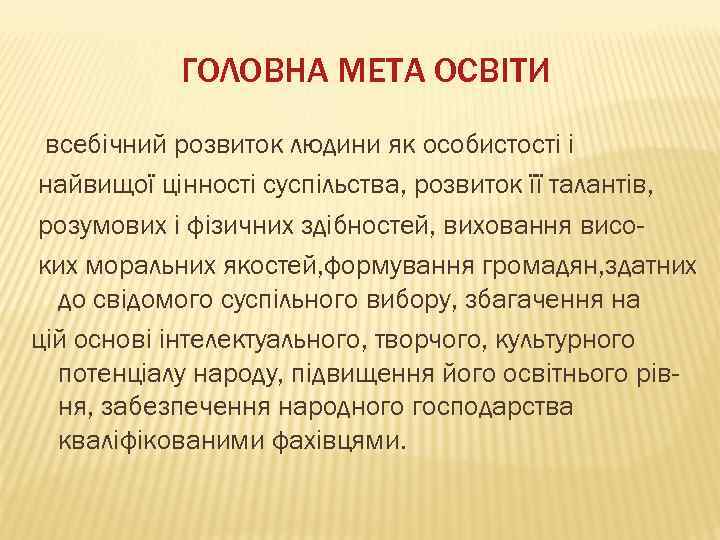 ГОЛОВНА МЕТА ОСВІТИ

всебічний розвиток людини як особистості і найвищої цінності суспільства, розвиток її талантів, розумових і фізичних здібностей, виховання високих моральних якостей,формування громадян,здатних до свідомого суспільного вибору, збагачення на цій основі інтелектуального, творчого, культурного потенціалу народу, підвищення його освітнього рівня, забезпечення народного господарства кваліфікованими фахівцями.